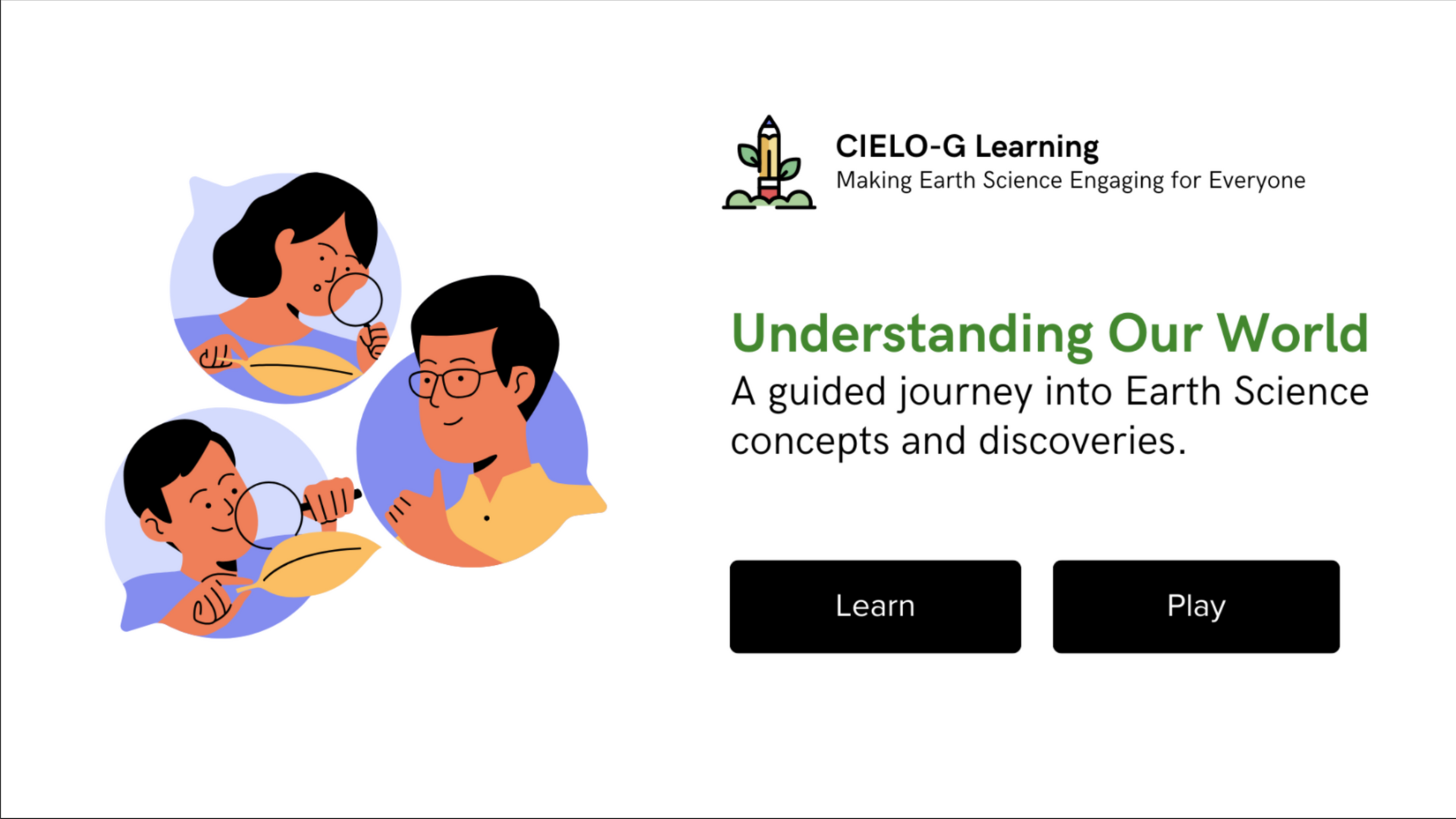 CIELO-G Learning
Making Earth Science Engaging for Everyone

Understanding Our World
A guided journey into Earth Science concepts and discoveries.

Learn

Play